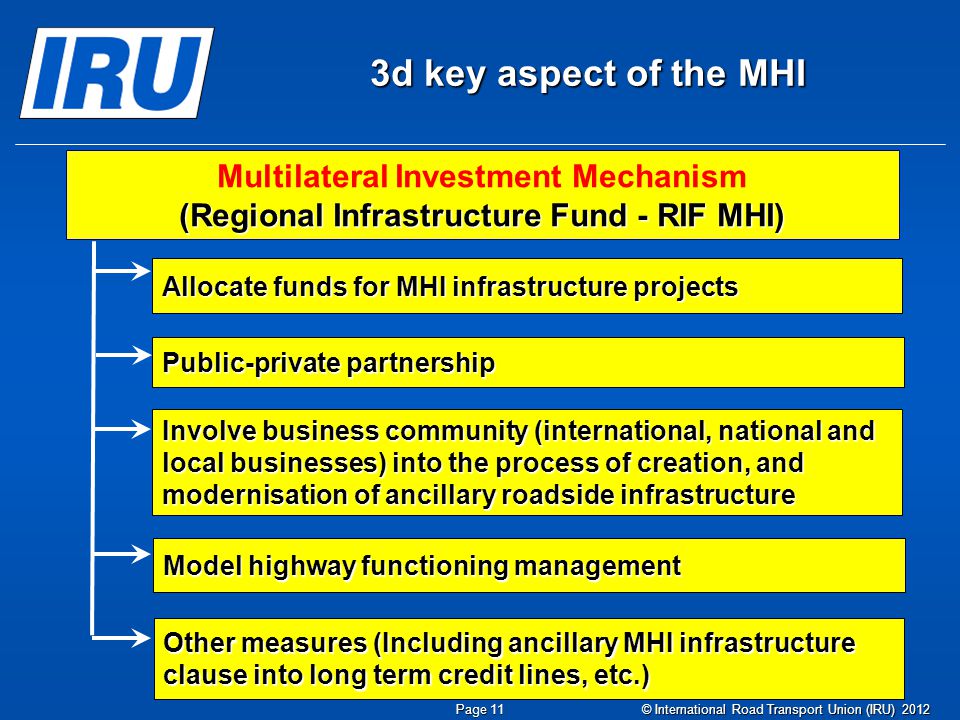 IRU

3d key aspect of the MHI

Multilateral Investment Mechanism
(Regional Infrastructure Fund - RIF MHI)

Allocate funds for MHI infrastructure projects

Public-private partnership

Involve business community (international, national and local businesses) into the process of creation, and modernisation of ancillary roadside infrastructure

Model highway functioning management

Other measures (Including ancillary MHI infrastructure clause into long term credit lines, etc.)

Page 11

© International Road Transport Union (IRU) 2012